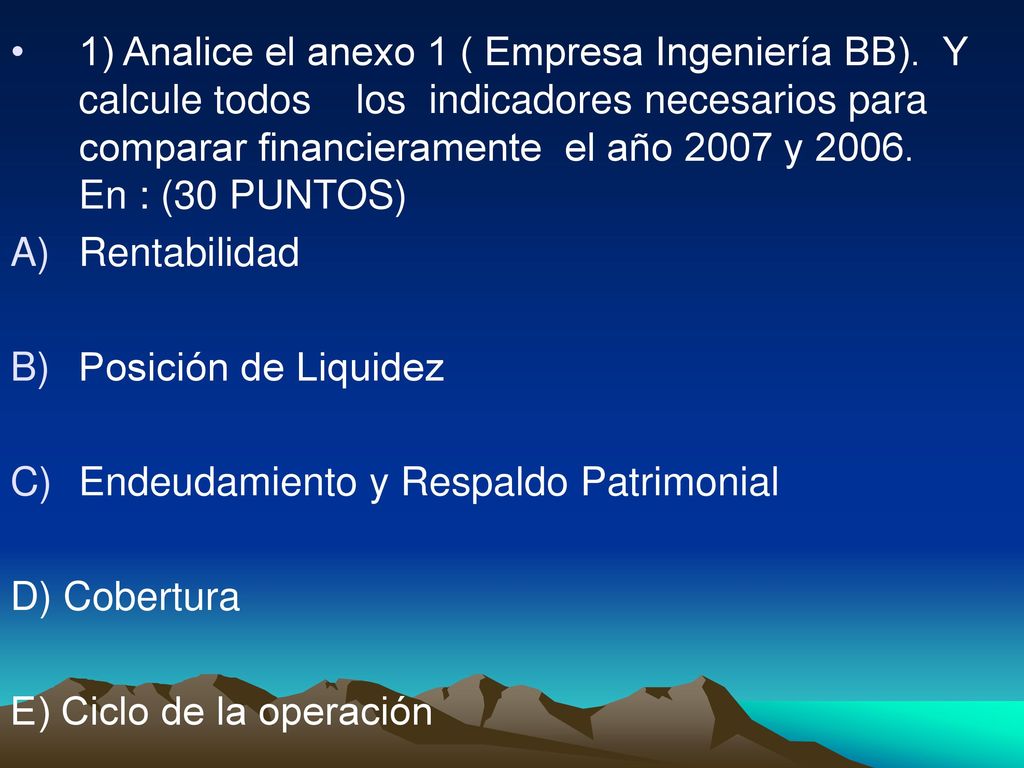 • 1) Analice el anexo 1 ( Empresa Ingeniería BB). Y calcule todos los indicadores necesarios para comparar financieramente el año 2007 y 2006. En : (30 PUNTOS)

A) Rentabilidad

B) Posición de Liquidez

C) Endeudamiento y Respaldo Patrimonial

D) Cobertura

E) Ciclo de la operación